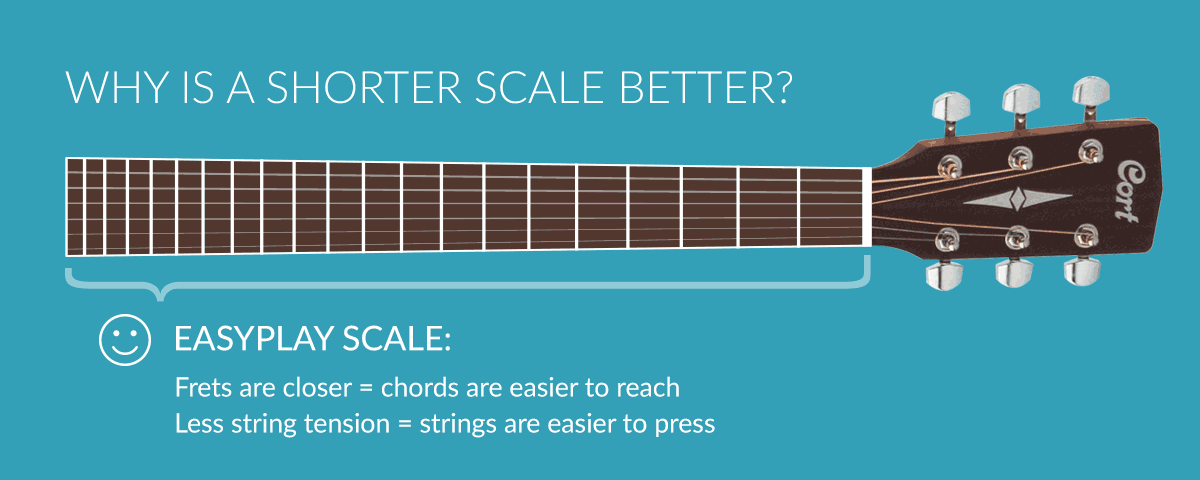 WHY IS A SHORTER SCALE BETTER?

Cort

EASYPLAY SCALE:

Frets are closer = chords are easier to reach
Less string tension = strings are easier to press